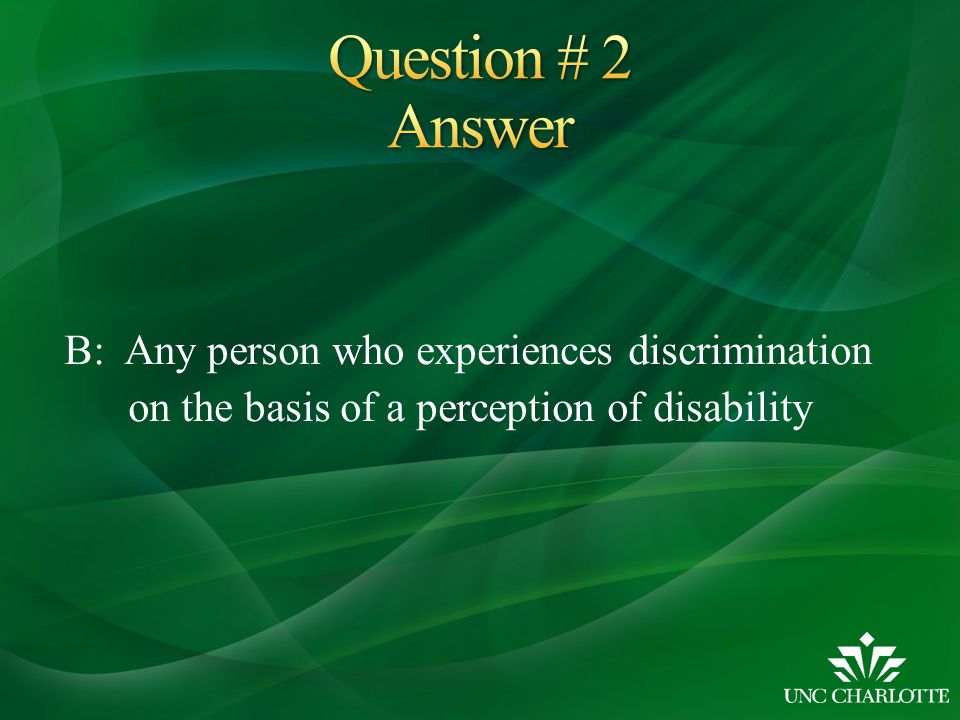 Question # 2
Answer

B: Any person who experiences discrimination on the basis of a perception of disability

UNC CHARLOTTE